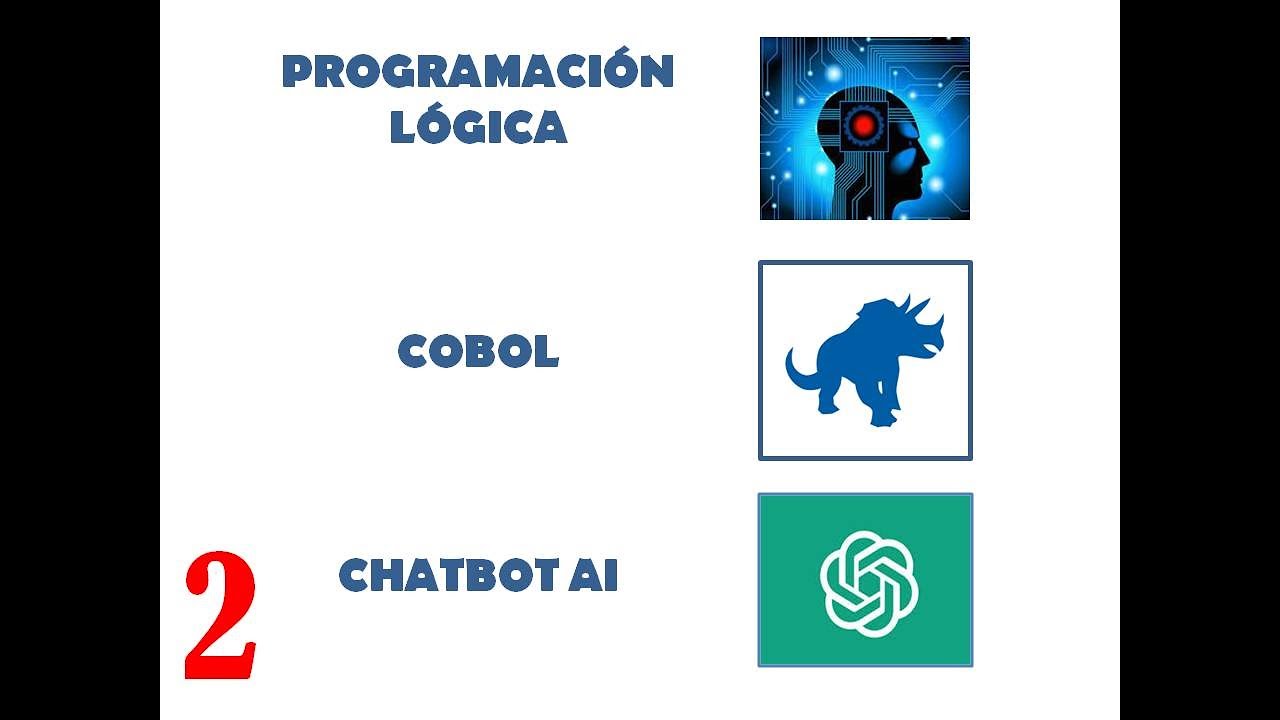 PROGRAMACIÓN LÓGICA

COBOL

2

CHATBOT AI